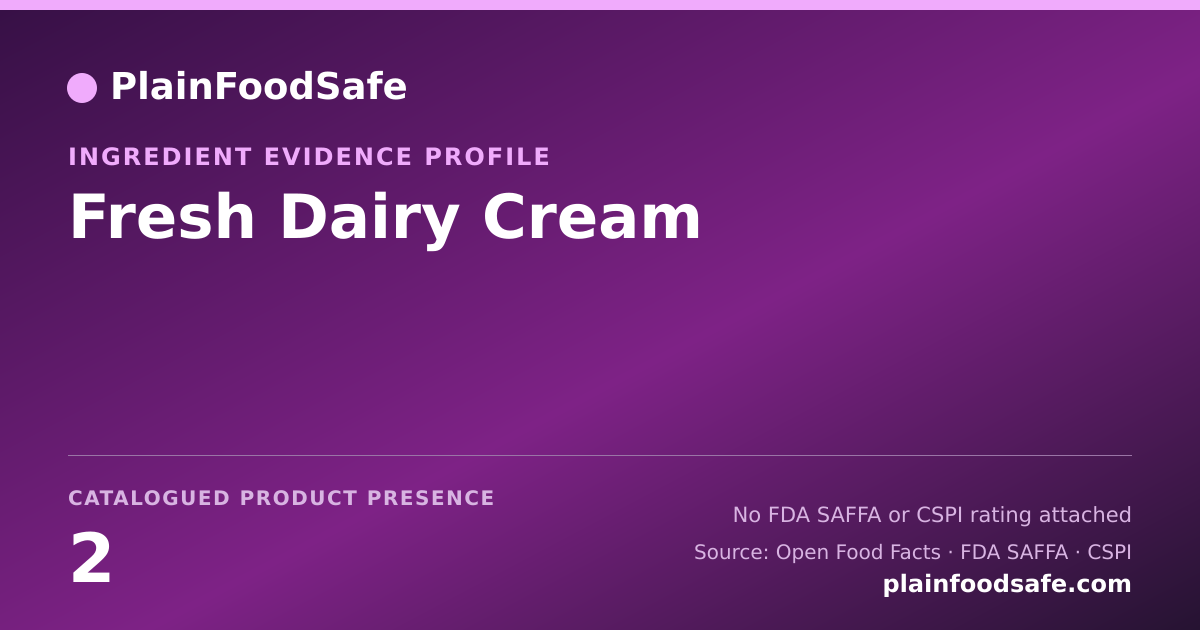 PlainFoodSafe

INGREDIENT EVIDENCE PROFILE

Fresh Dairy Cream

CATALOGUED PRODUCT PRESENCE

2

No FDA SAFFA or CSPI rating attached

Source: Open Food Facts · FDA SAFFA · CSPI

plainfoodsafe.com